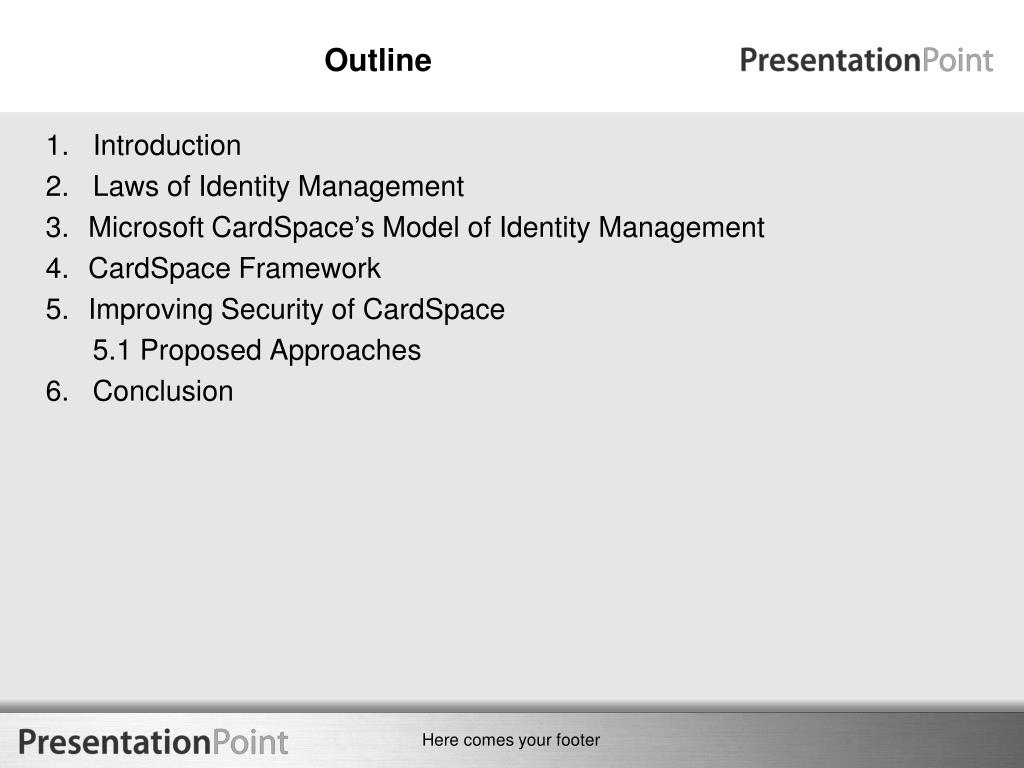 Outline

PresentationPoint

1. Introduction
2. Laws of Identity Management
3. Microsoft CardSpace’s Model of Identity Management
4. CardSpace Framework
5. Improving Security of CardSpace
5.1 Proposed Approaches
6. Conclusion

PresentationPoint

Here comes your footer